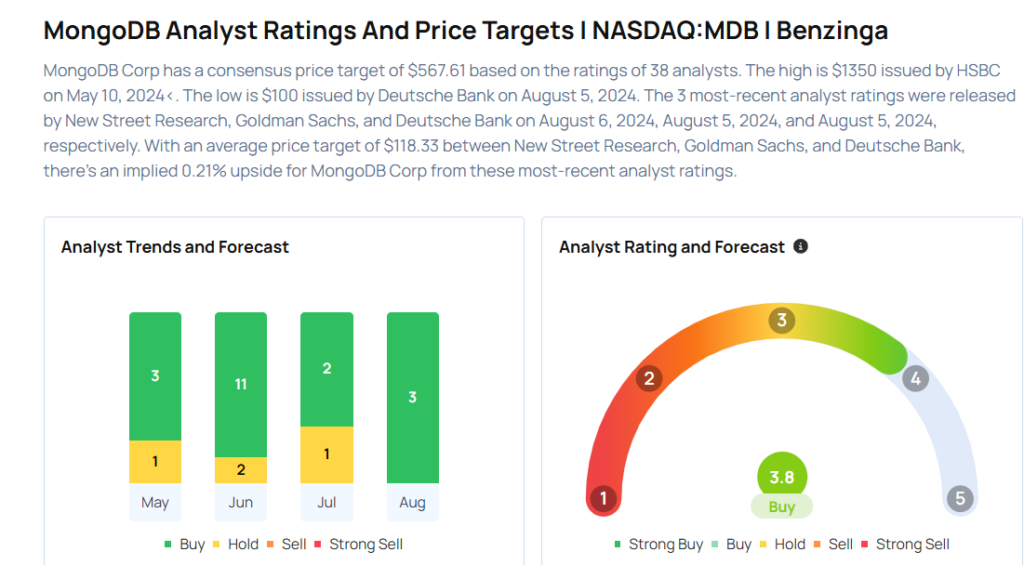 MongoDB Analyst Ratings And Price Targets | NASDAQ:MDB | Benzinga

MongoDB Corp has a consensus price target of $567.61 based on the ratings of 38 analysts. The high is $1350 issued by HSBC on May 10, 2024<. The low is $100 issued by Deutsche Bank on August 5, 2024. The 3 most-recent analyst ratings were released by New Street Research, Goldman Sachs, and Deutsche Bank on August 6, 2024, August 5, 2024, and August 5, 2024, respectively. With an average price target of $118.33 between New Street Research, Goldman Sachs, and Deutsche Bank, there's an implied 0.21% upside for MongoDB Corp from these most-recent analyst ratings.

Analyst Trends and Forecast

3
1
May
11
2
Jun
2
1
Jul
3
Aug

Buy Hold Sell Strong Sell

Analyst Rating and Forecast

1
2
3
4
5
3.8
Buy

Strong Buy Buy Hold Sell Strong Sell